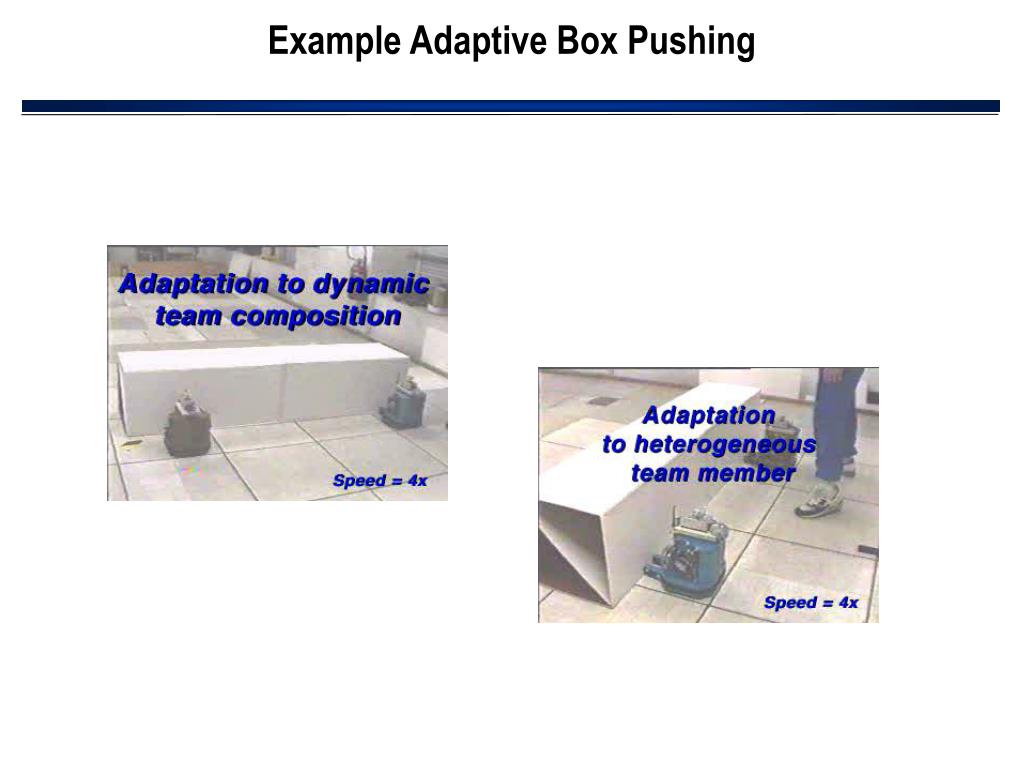 Example Adaptive Box Pushing

Adaptation to dynamic team composition

Speed = 4x

Adaptation to heterogeneous team member

Speed = 4x